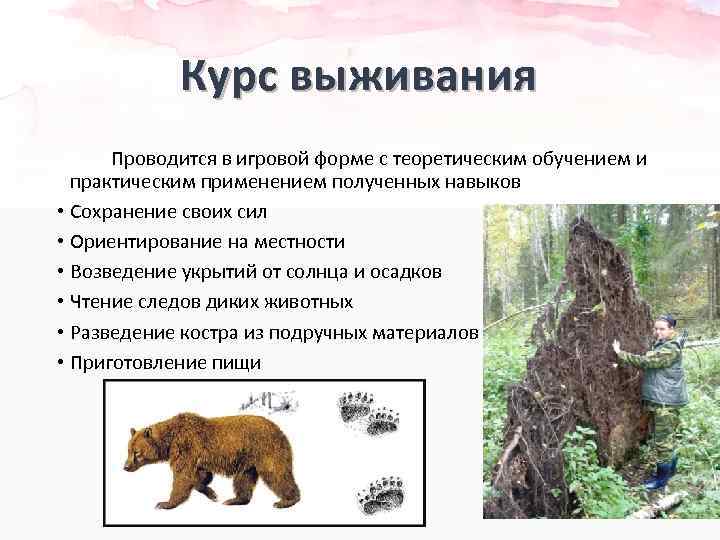 Курс выживания

Проводится в игровой форме с теоретическим обучением и практическим применением полученных навыков

• Сохранение своих сил
• Ориентирование на местности
• Возведение укрытий от солнца и осадков
• Чтение следов диких животных
• Разведение костра из подручных материалов
• Приготовление пищи